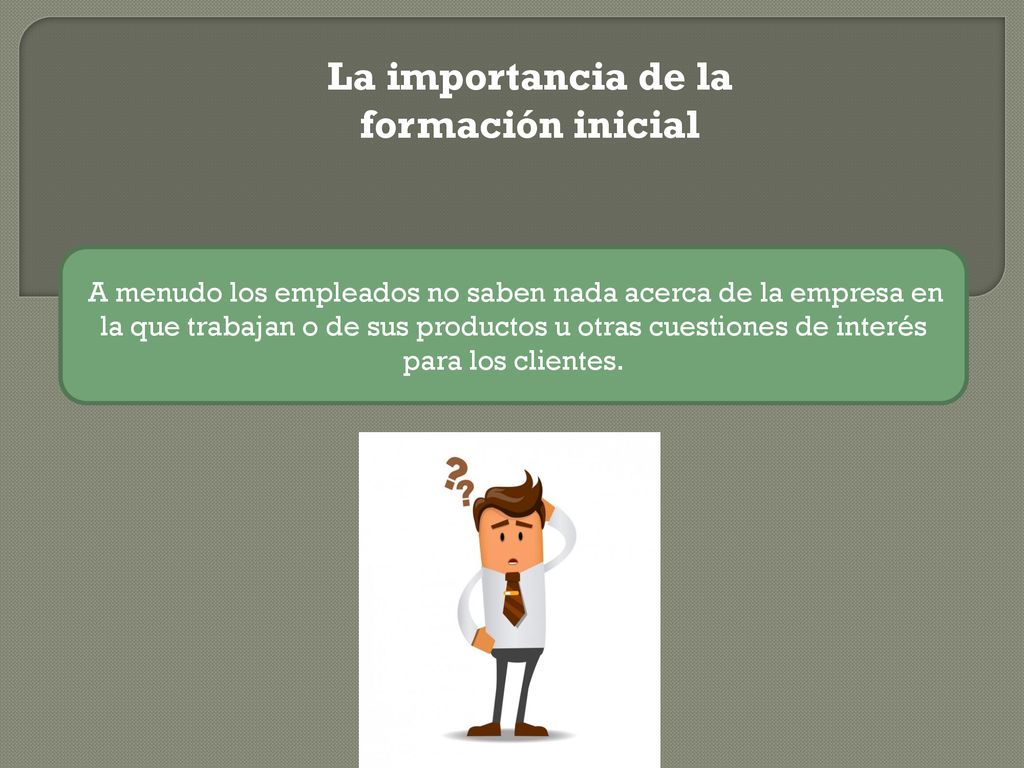 La importancia de la formación inicial

A menudo los empleados no saben nada acerca de la empresa en la que trabajan o de sus productos u otras cuestiones de interés para los clientes.

??